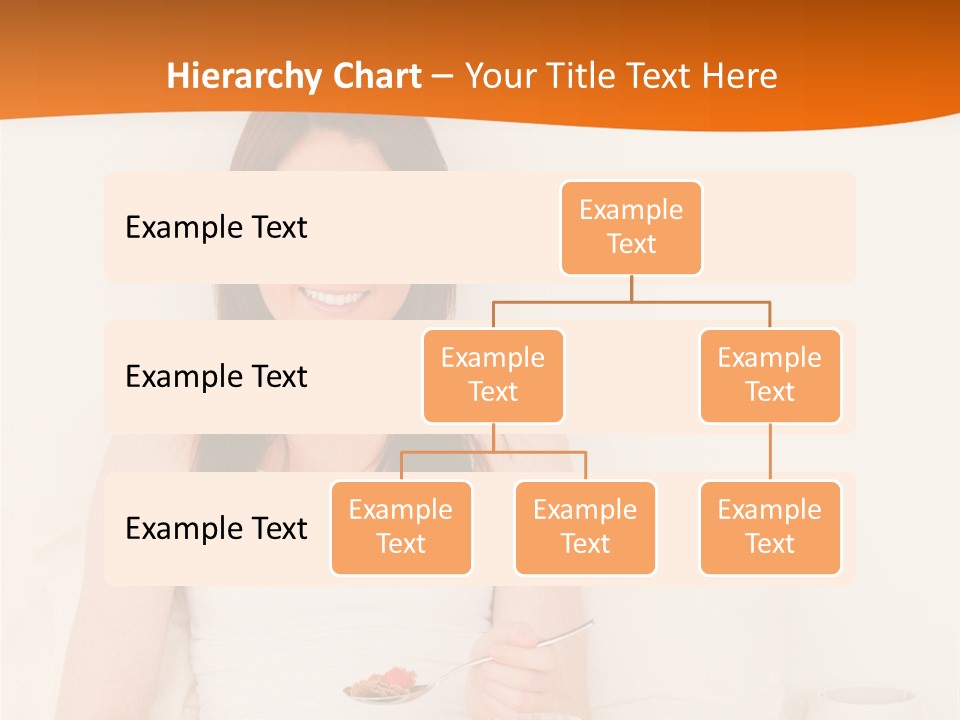 Hierarchy Chart – Your Title Text Here

Example Text

Example Text

Example Text

Example Text

Example Text

Example Text

Example Text

Example Text

Example Text